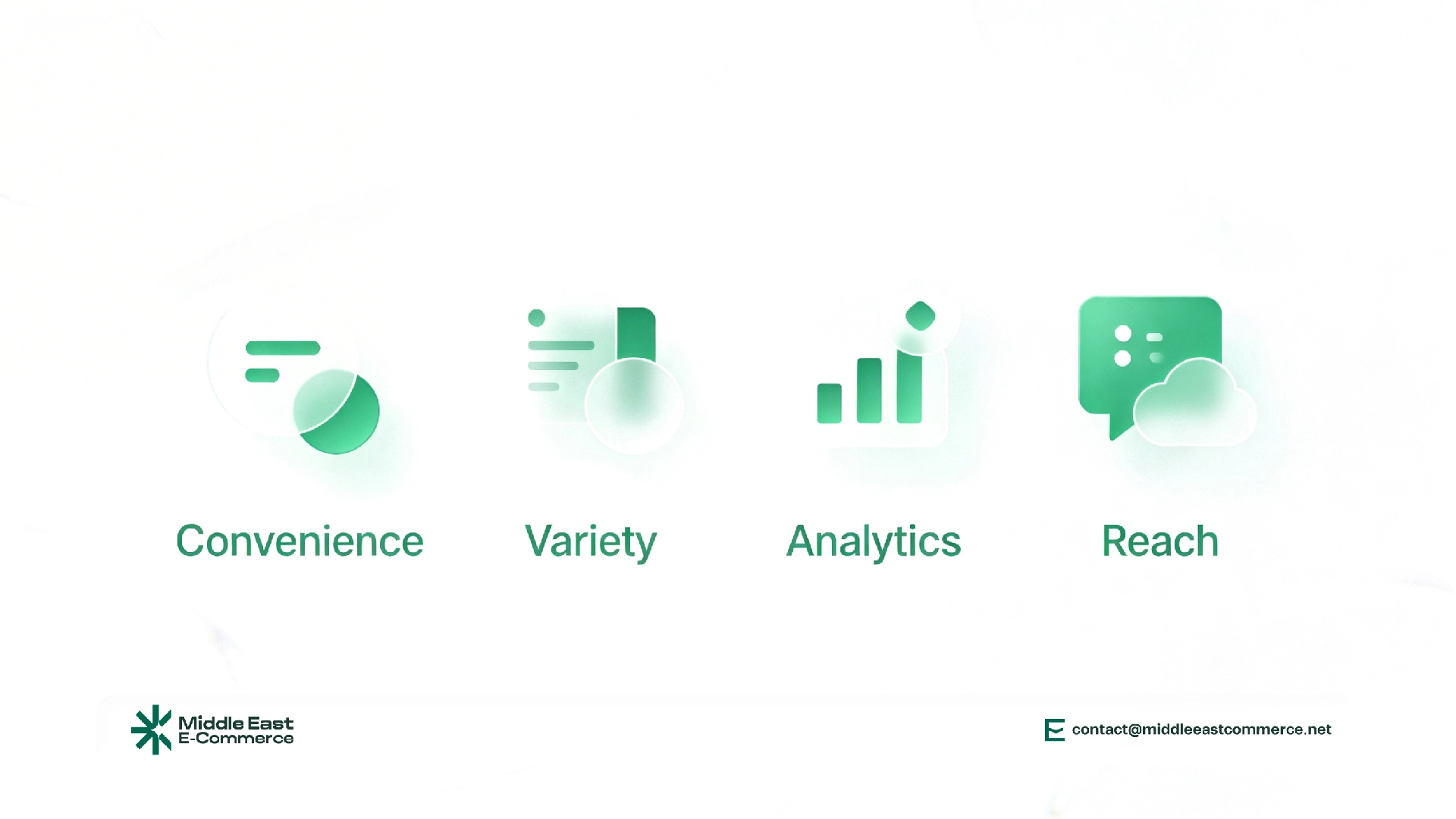 Convenience

Variety

Analytics

Reach

Middle East
E-Commerce

contact@middleeastcommerce.net